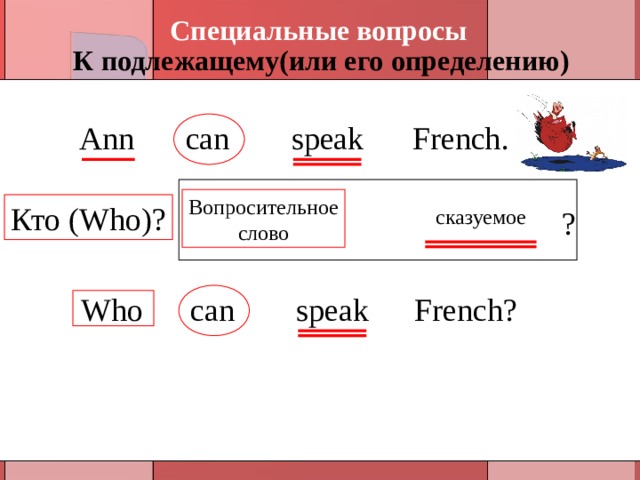 Специальные вопросы
К подлежащему(или его определению)

Ann can speak French.

Кто (Who)?

Вопросительное слово

сказуемое

?

Who can speak French?